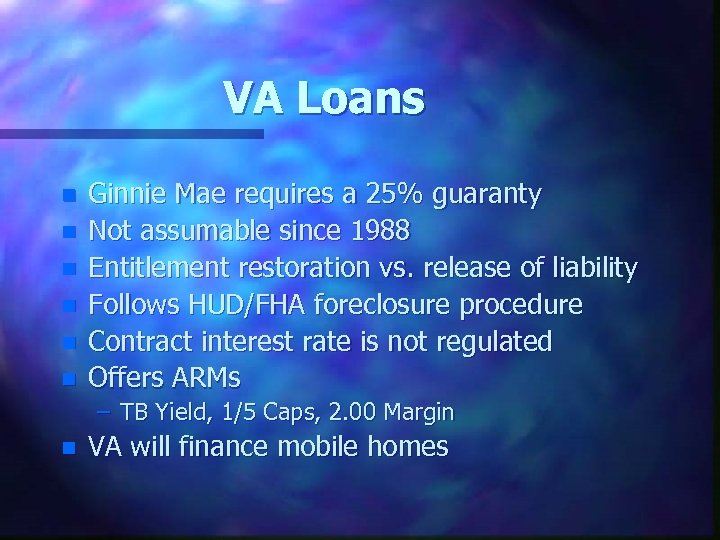 VA Loans

- Ginnie Mae requires a 25% guaranty
- Not assumable since 1988
- Entitlement restoration vs. release of liability
- Follows HUD/FHA foreclosure procedure
- Contract interest rate is not regulated
- Offers ARMs
  – TB Yield, 1/5 Caps, 2.00 Margin
- VA will finance mobile homes